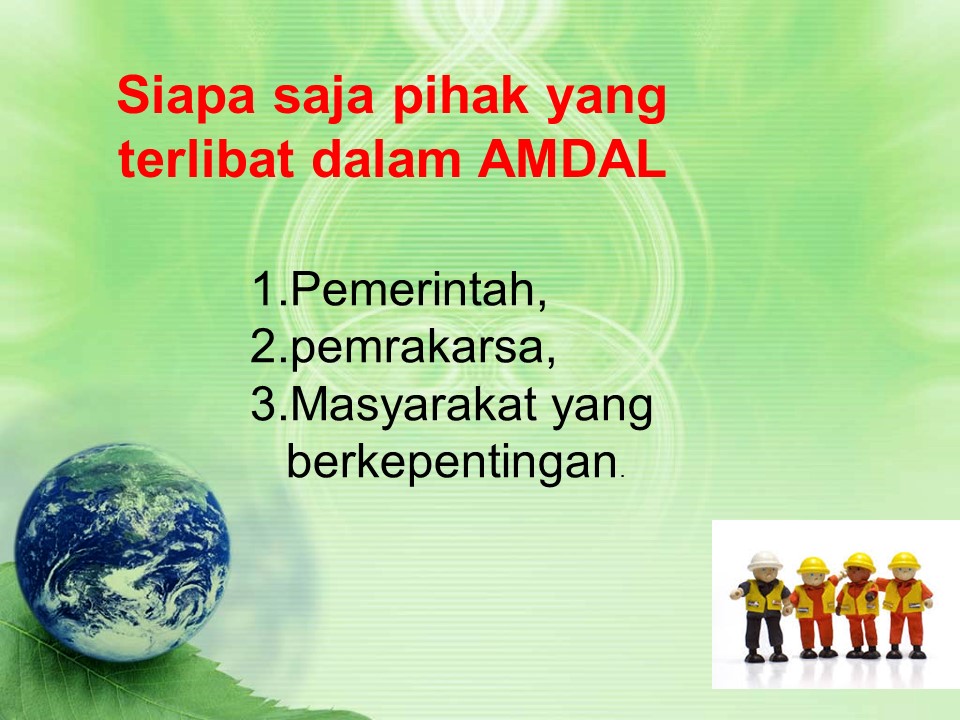 Siapa saja pihak yang terlibat dalam AMDAL

1.Pemerintah,
2.pemrakarsa,
3.Masyarakat yang berkepentingan.